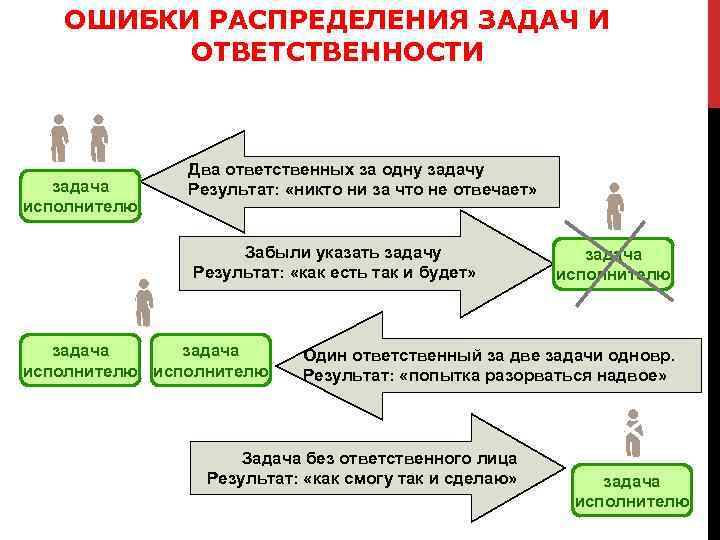 ОШИБКИ РАСПРЕДЕЛЕНИЯ ЗАДАЧ И ОТВЕТСТВЕННОСТИ

задача исполнителю

Два ответственных за одну задачу
Результат: «никто ни за что не отвечает»

Забыли указать задачу
Результат: «как есть так и будет»

задача исполнителю

задача исполнителю

задача исполнителю

Один ответственный за две задачи одновр.
Результат: «попытка разорваться надвое»

Задача без ответственного лица
Результат: «как смогу так и сделаю»

задача исполнителю